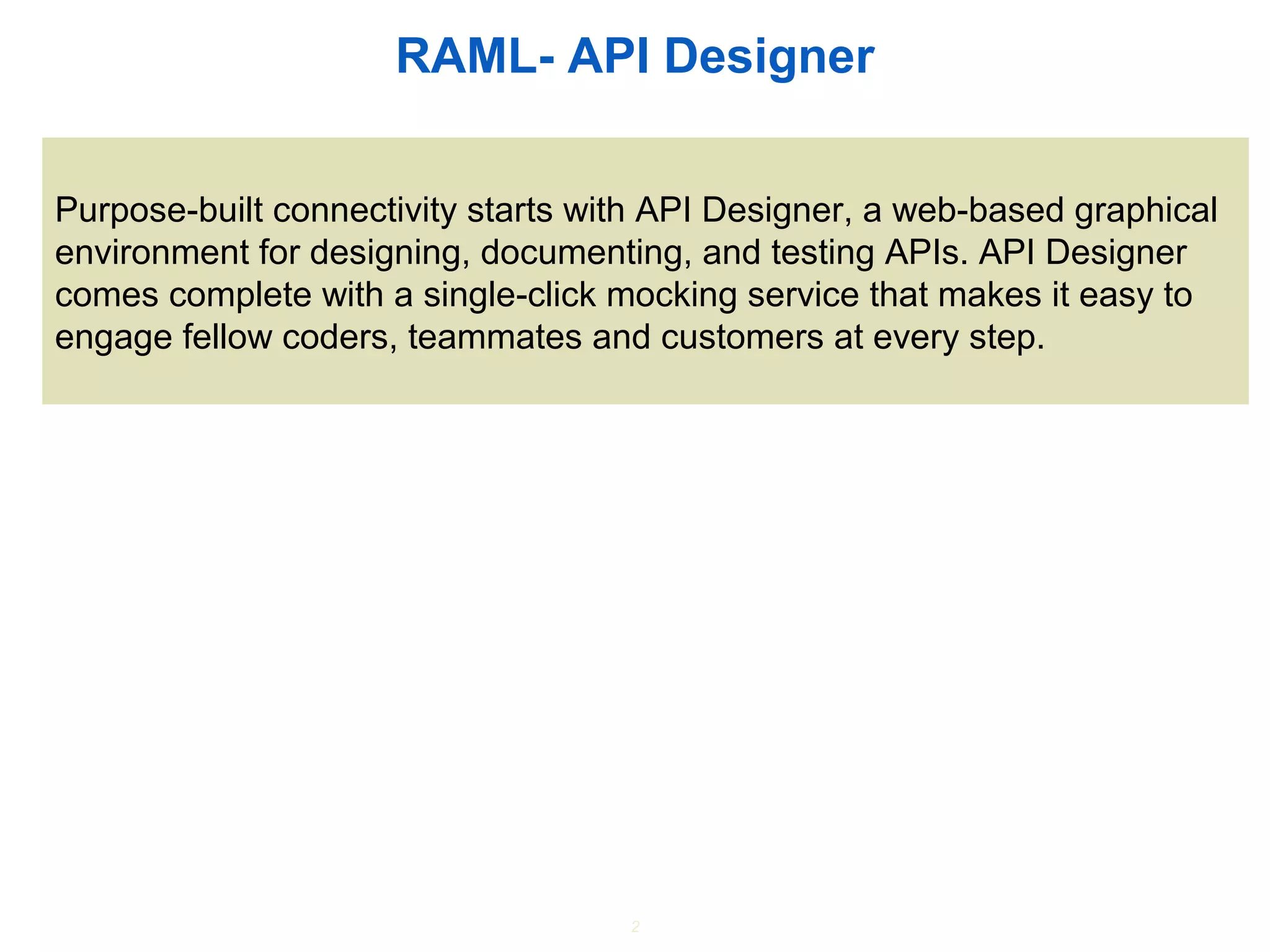 RAML- API Designer

Purpose-built connectivity starts with API Designer, a web-based graphical environment for designing, documenting, and testing APIs. API Designer comes complete with a single-click mocking service that makes it easy to engage fellow coders, teammates and customers at every step.

2